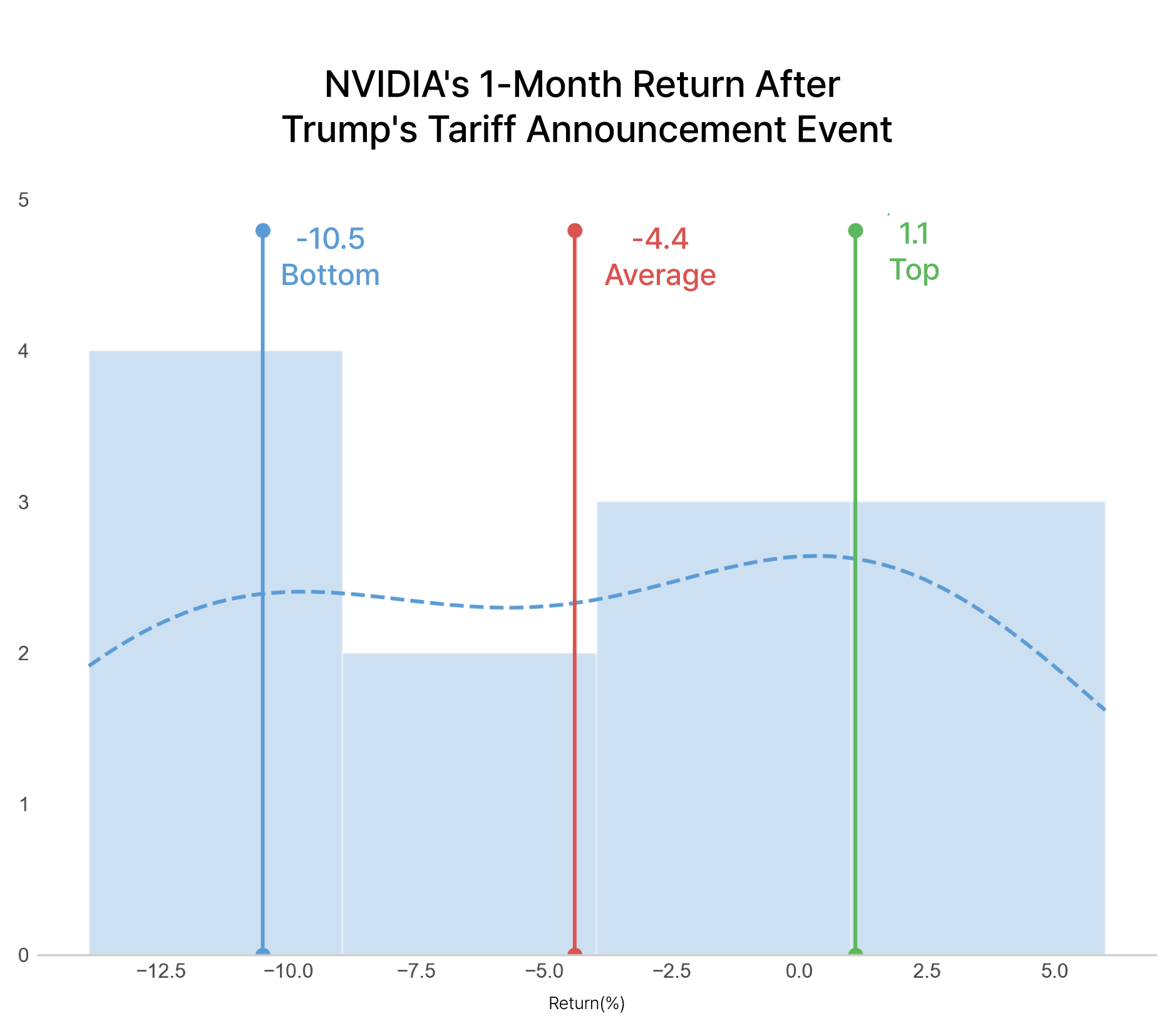 NVIDIA's 1-Month Return After
Trump's Tariff Announcement Event

5
4
3
2
1
0

-10.5
Bottom

-4.4
Average

1.1
Top

−12.5
−10.0
−7.5
−5.0
−2.5
0.0
2.5
5.0

Return(%)